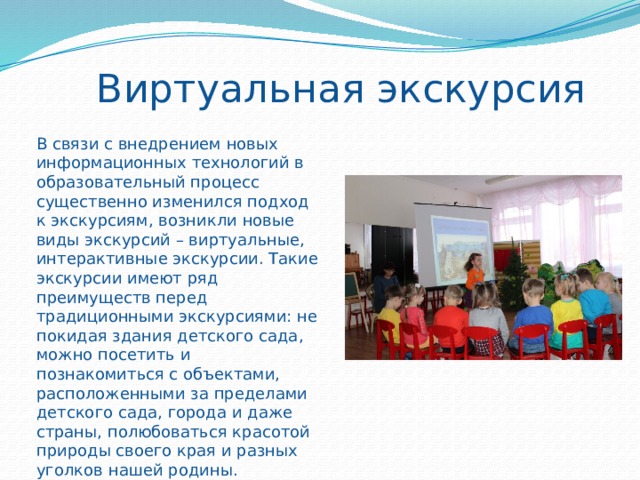 Виртуальная экскурсия

В связи с внедрением новых информационных технологий в образовательный процесс существенно изменился подход к экскурсиям, возникли новые виды экскурсий – виртуальные, интерактивные экскурсии. Такие экскурсии имеют ряд преимуществ перед традиционными экскурсиями: не покидая здания детского сада, можно посетить и познакомиться с объектами, расположенными за пределами детского сада, города и даже страны, полюбоваться красотой природы своего края и разных уголков нашей родины.